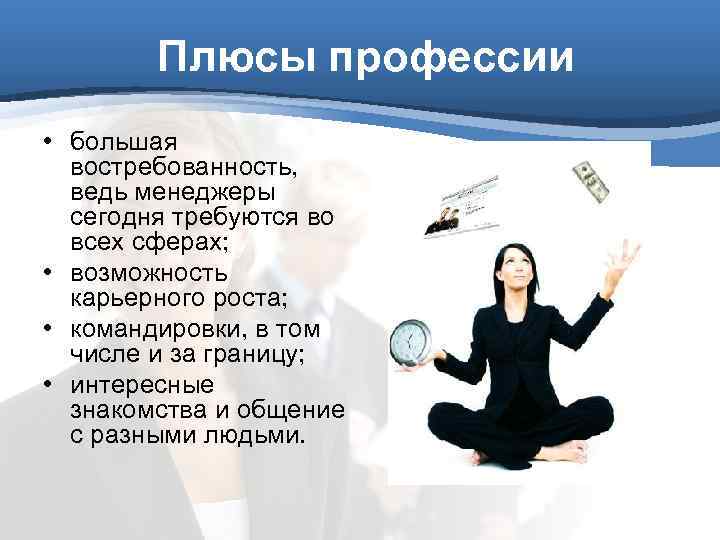 Плюсы профессии

• большая востребованность, ведь менеджеры сегодня требуются во всех сферах;
• возможность карьерного роста;
• командировки, в том числе и за границу;
• интересные знакомства и общение с разными людьми.